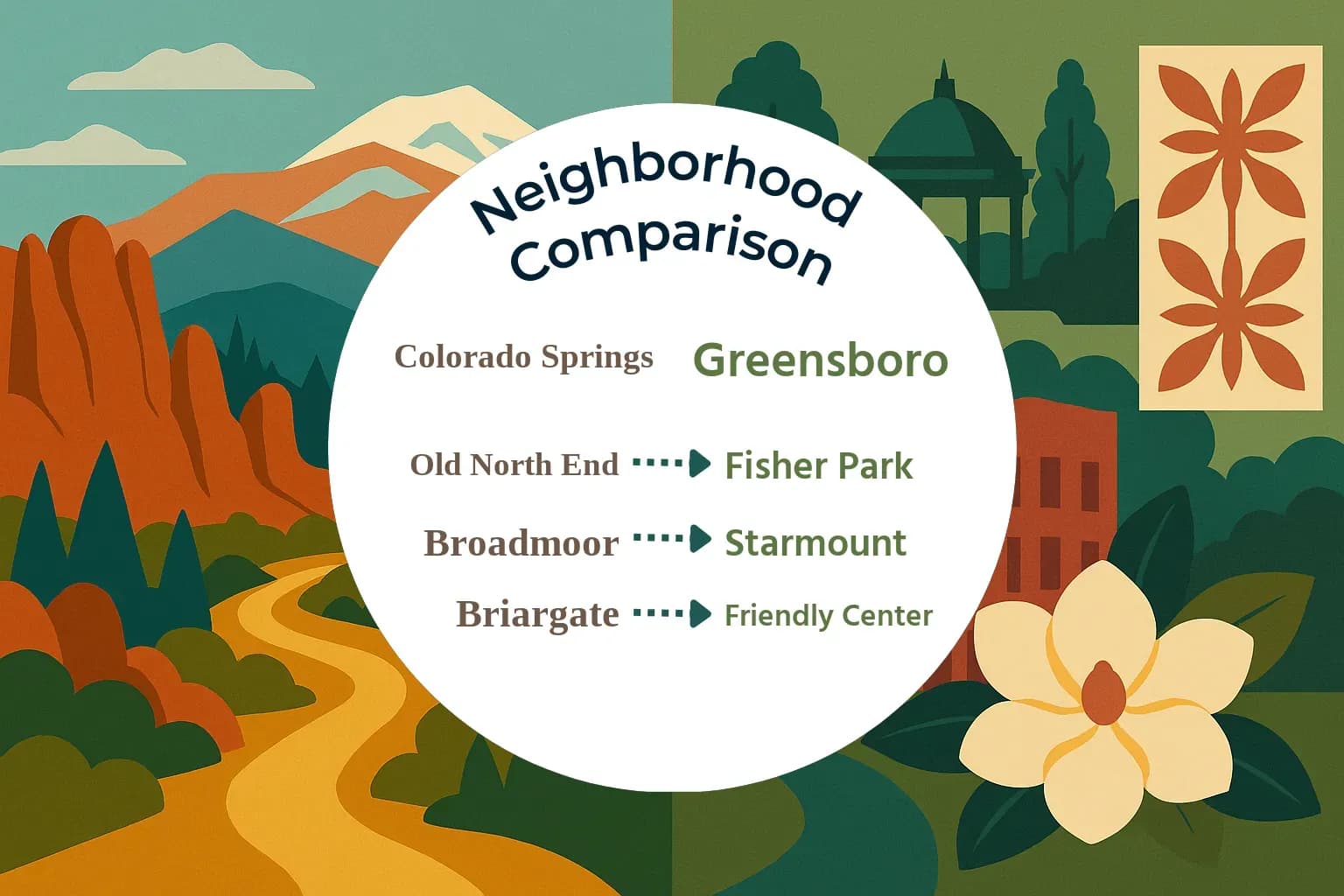 Neighborhood Comparison

Colorado Springs Greensboro

Old North End Fisher Park

Broadmoor Starmount

Briargate Friendly Center